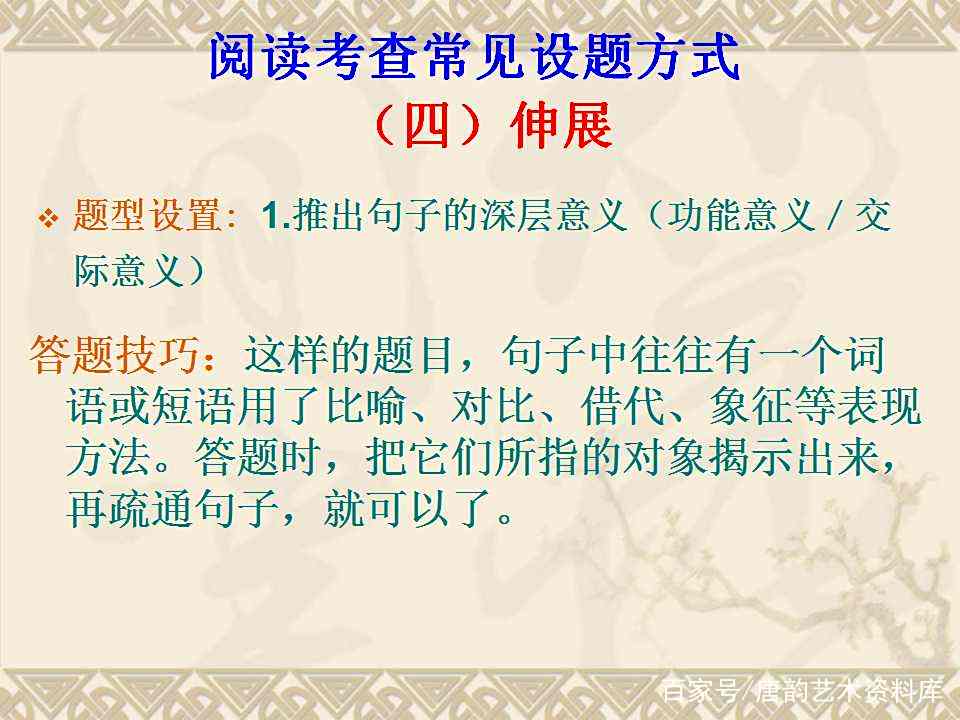 阅读考查常见设题方式
（四）伸展

❖ 题型设置：1.推出句子的深层意义（功能意义 / 交际意义）

答题技巧：这样的题目，句子中往往有一个词语或短语用了比喻、对比、借代、象征等表现方法。答题时，把它们所指的对象揭示出来，再疏通句子，就可以了。

百家号/唐韵艺术资料库